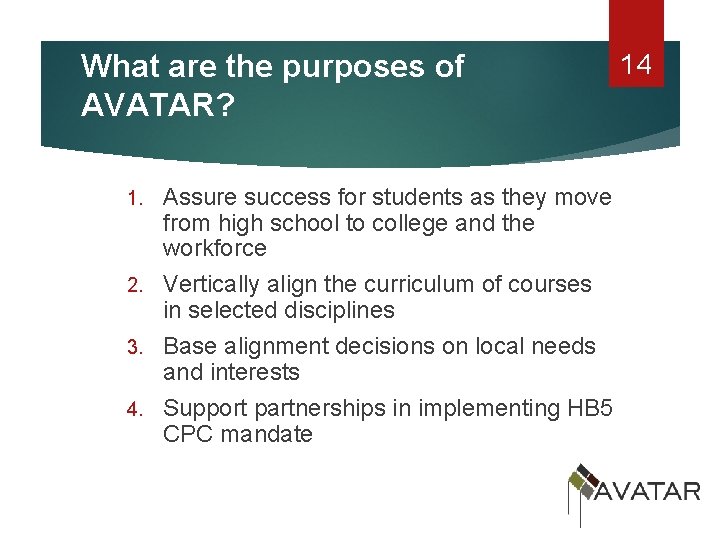 What are the purposes of AVATAR?

14

1. Assure success for students as they move from high school to college and the workforce
2. Vertically align the curriculum of courses in selected disciplines
3. Base alignment decisions on local needs and interests
4. Support partnerships in implementing HB5 CPC mandate

AVATAR